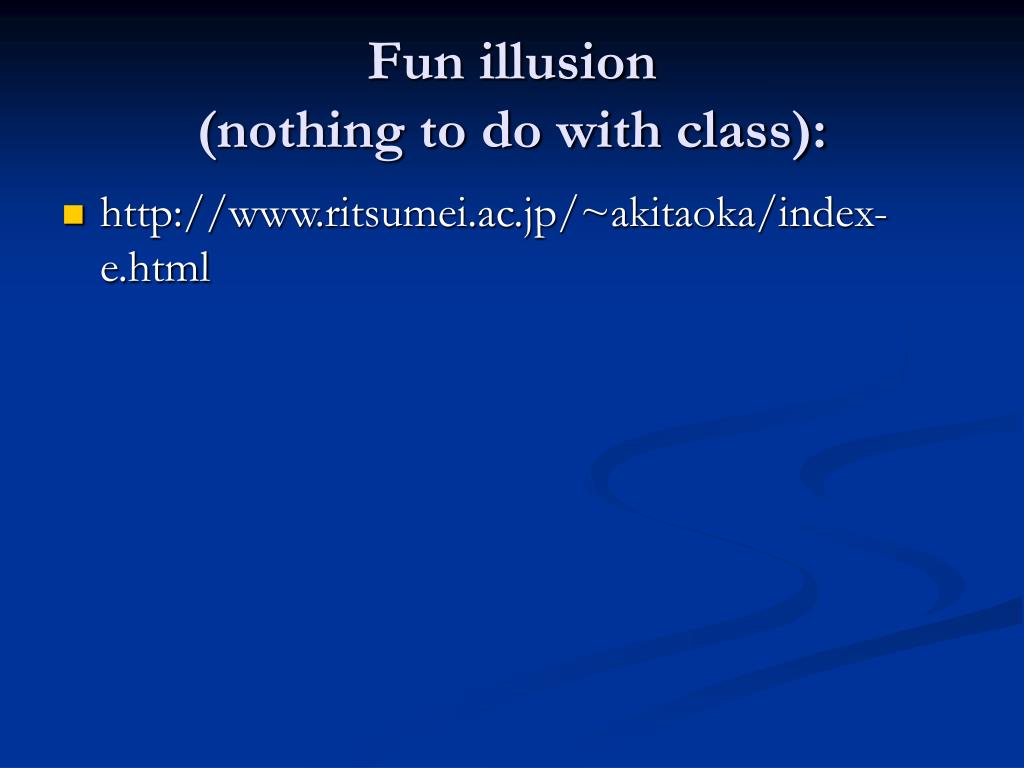 Fun illusion
(nothing to do with class):

http://www.ritsumei.ac.jp/~akitaoka/index-e.html